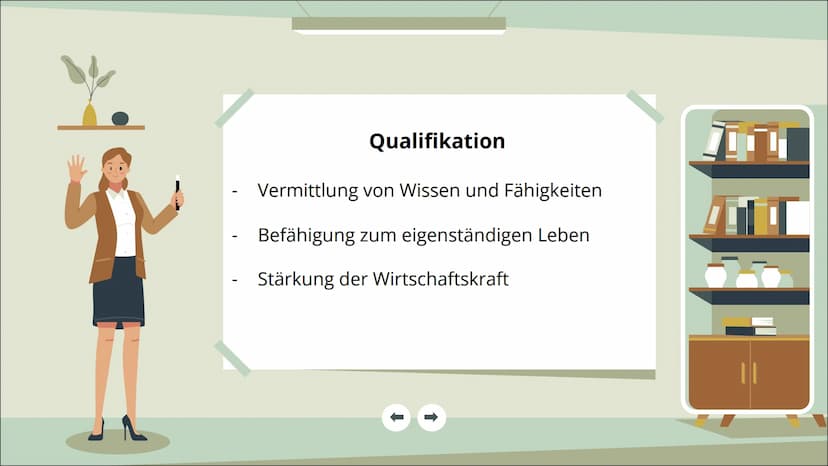 Qualifikation

- Vermittlung von Wissen und Fähigkeiten

- Befähigung zum eigenständigen Leben

- Stärkung der Wirtschaftskraft